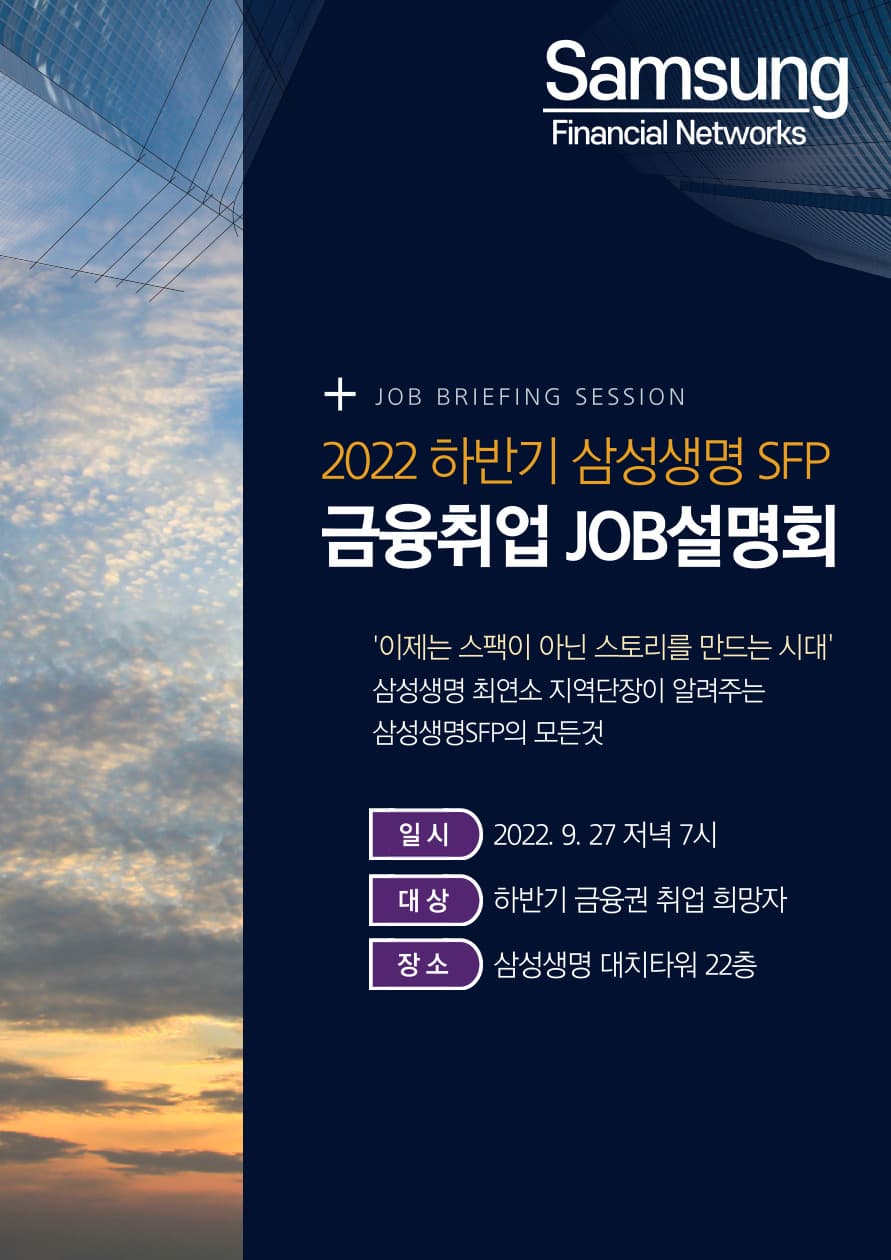 Samsung
Financial Networks

+ JOB BRIEFING SESSION

2022 하반기 삼성생명 SFP
금융취업 JOB설명회

'이제는 스팩이 아닌 스토리를 만드는 시대'
삼성생명 최연소 지역단장이 알려주는
삼성생명SFP의 모든것

일 시 2022. 9. 27 저녁 7시
대 상 하반기 금융권 취업 희망자
장 소 삼성생명 대치타워 22층